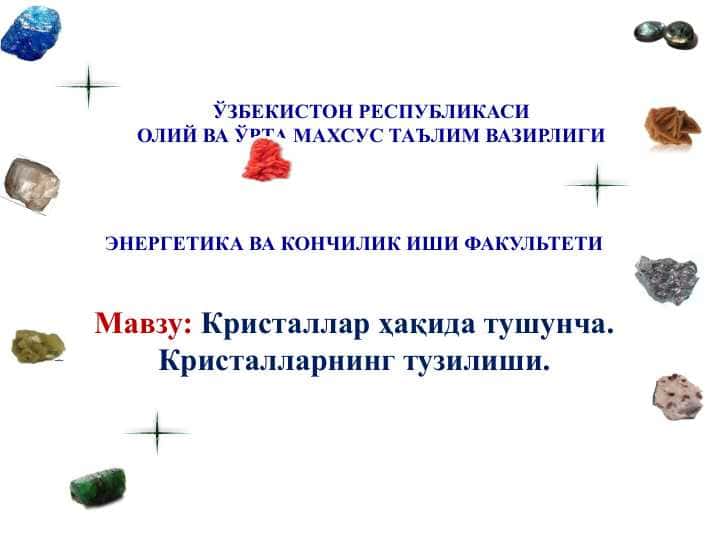 ЎЗБЕКИСТОН РЕСПУБЛИКАСИ
ОЛИЙ ВА ЎРТА МАХСУС ТАЪЛИМ ВАЗИРЛИГИ

ЭНЕРГЕТИКА ВА КОНЧИЛИК ИШИ ФАКУЛЬТЕТИ

Мавзу: Кристаллар ҳақида тушунча. Кристалларнинг тузилиши.